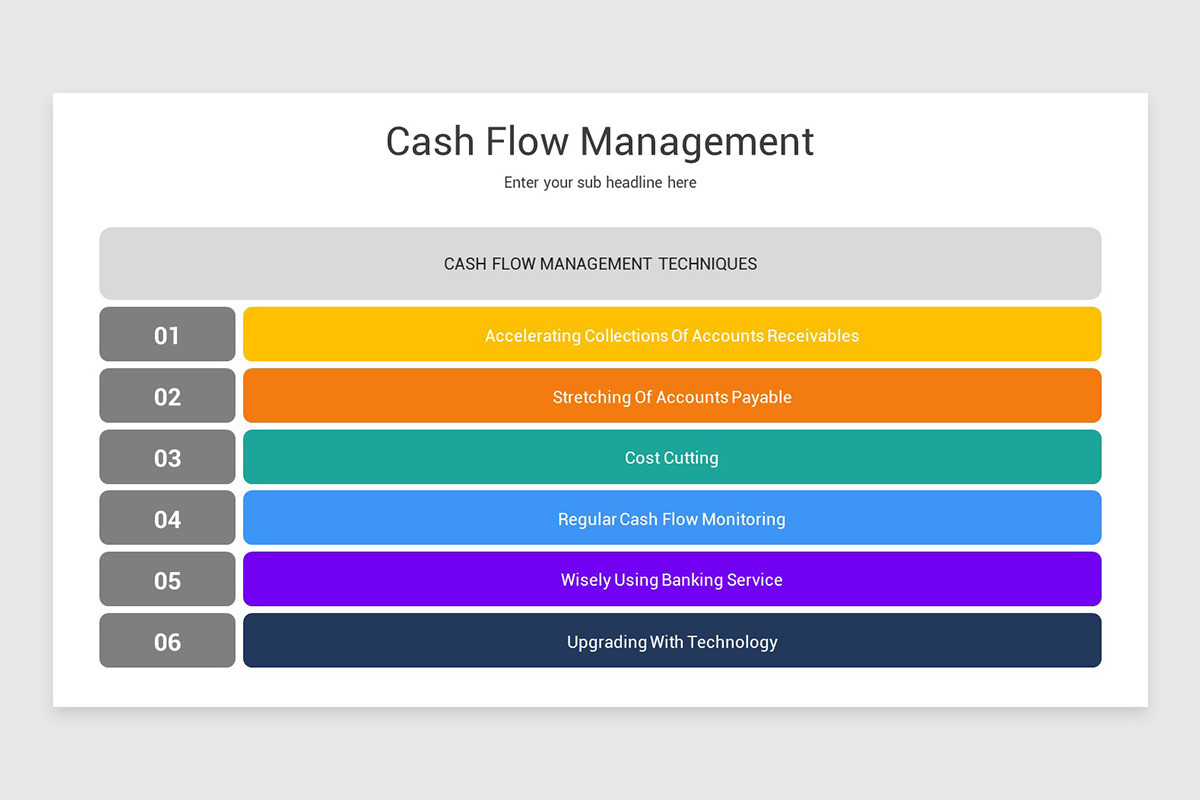 Cash Flow Management

Enter your sub headline here

CASH FLOW MANAGEMENT TECHNIQUES

01 Accelerating Collections Of Accounts Receivables

02 Stretching Of Accounts Payable

03 Cost Cutting

04 Regular Cash Flow Monitoring

05 Wisely Using Banking Service

06 Upgrading With Technology